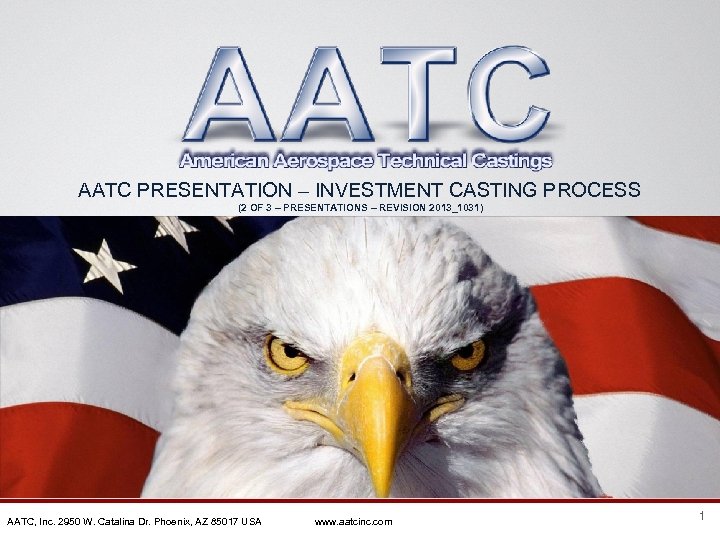 AATC

American Aerospace Technical Castings

AATC PRESENTATION – INVESTMENT CASTING PROCESS

(2 OF 3 – PRESENTATIONS – REVISION 2013_1031)

AATC, Inc. 2950 W. Catalina Dr. Phoenix, AZ 85017 USA www.aatcinc.com

1